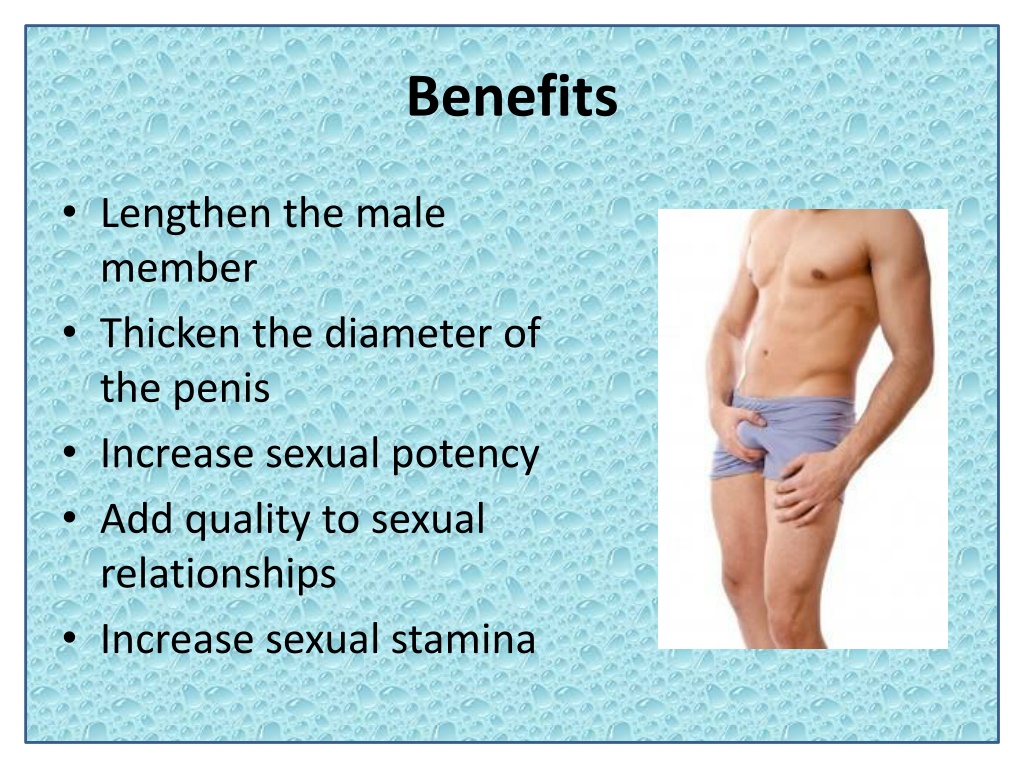 Benefits

• Lengthen the male member
• Thicken the diameter of the penis
• Increase sexual potency
• Add quality to sexual relationships
• Increase sexual stamina